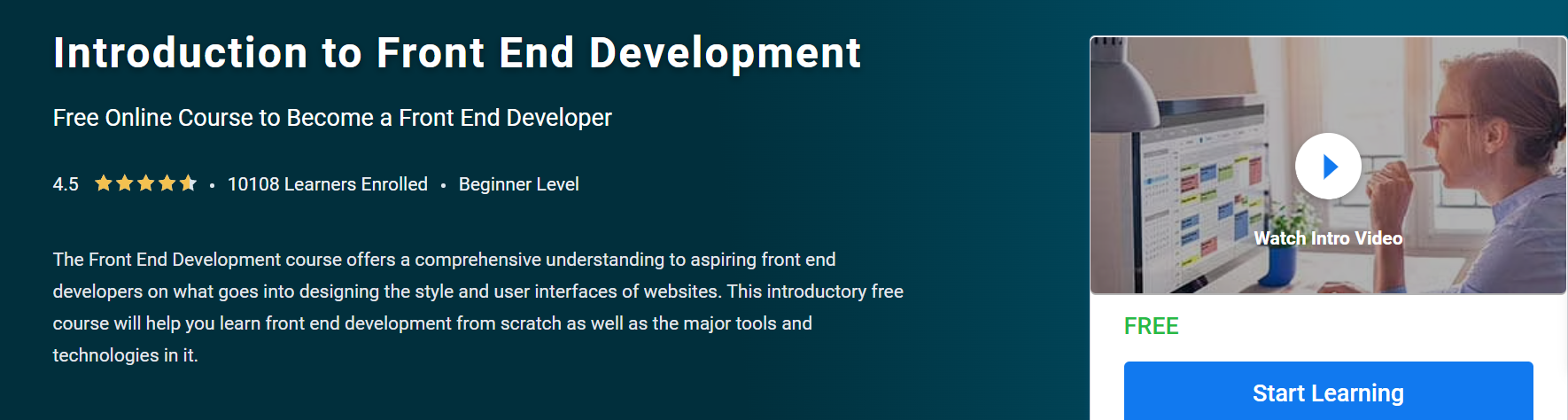 Introduction to Front End Development

Free Online Course to Become a Front End Developer

4.5 • 10108 Learners Enrolled • Beginner Level

The Front End Development course offers a comprehensive understanding to aspiring front end developers on what goes into designing the style and user interfaces of websites. This introductory free course will help you learn front end development from scratch as well as the major tools and technologies in it.

Watch Intro Video

FREE

Start Learning